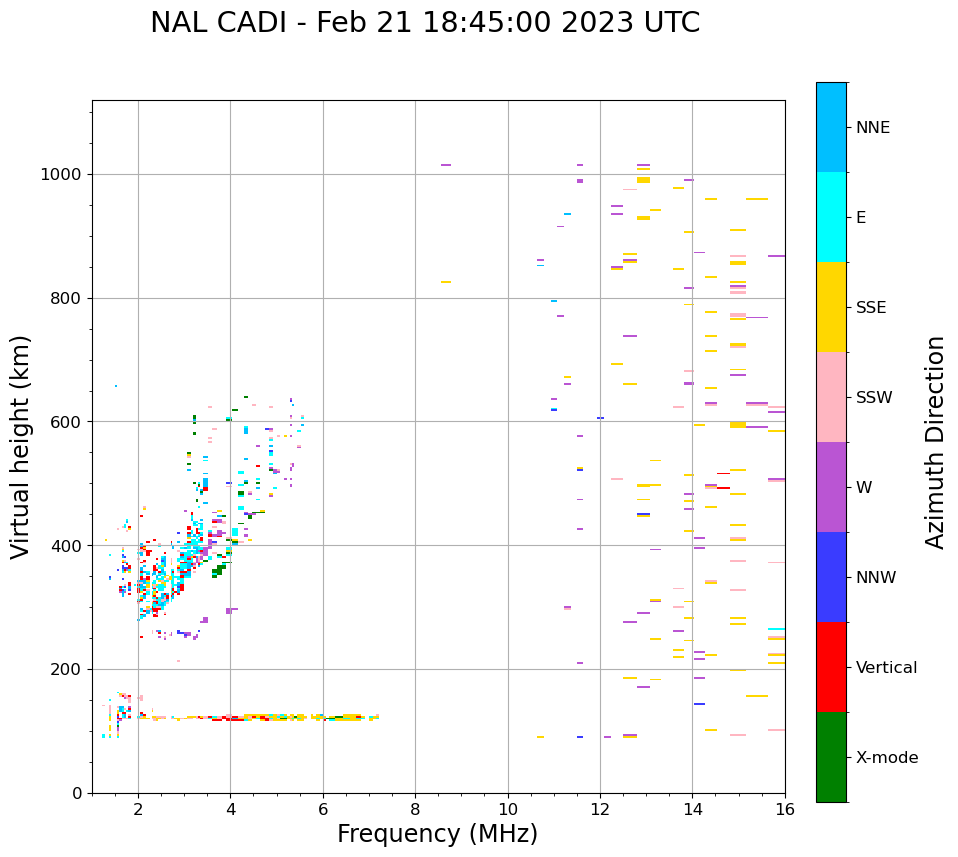 NAL CADI - Feb 21 18:45:00 2023 UTC

Virtual height (km)

1000
800
600
400
200
0

2
4
6
8
10
12
14
16

Frequency (MHz)

NNE
E
SSE
SSW
W
NNW
Vertical
X-mode

Azimuth Direction